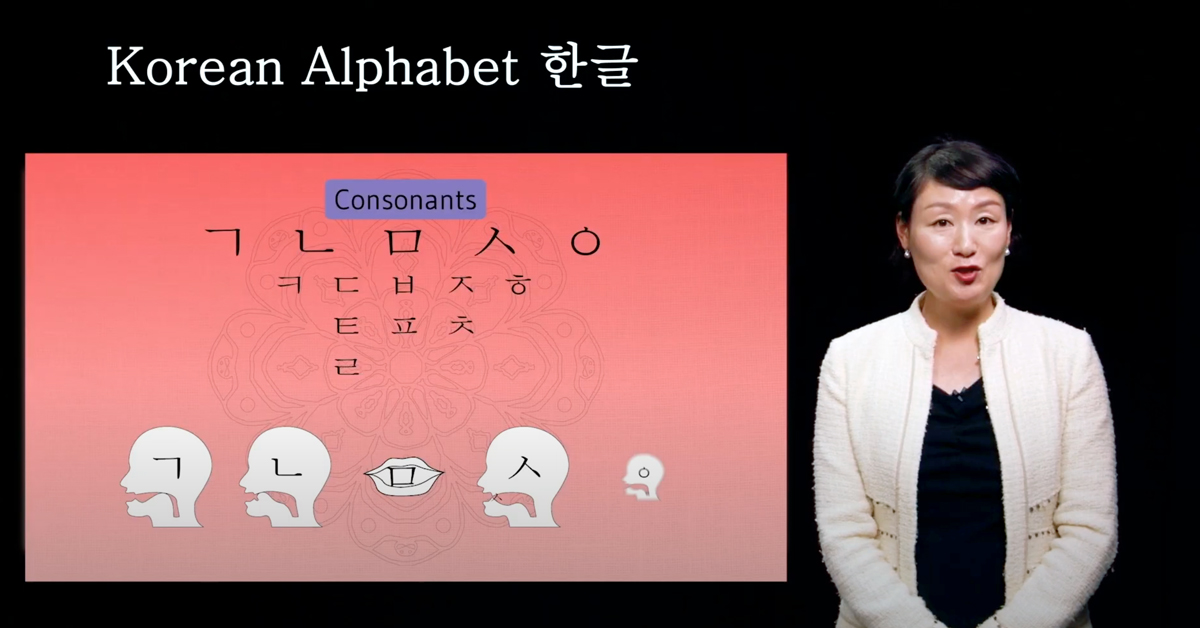 Korean Alphabet 한글

Consonants

ㄱ ㄴ ㅁ ㅅ ㅇ

ㅋ ㄷ ㅂ ㅈ ㅎ

ㅌ ㅍ ㅊ

ㄹ

ㄱ ㄴ ㅁ ㅅ ㅇ